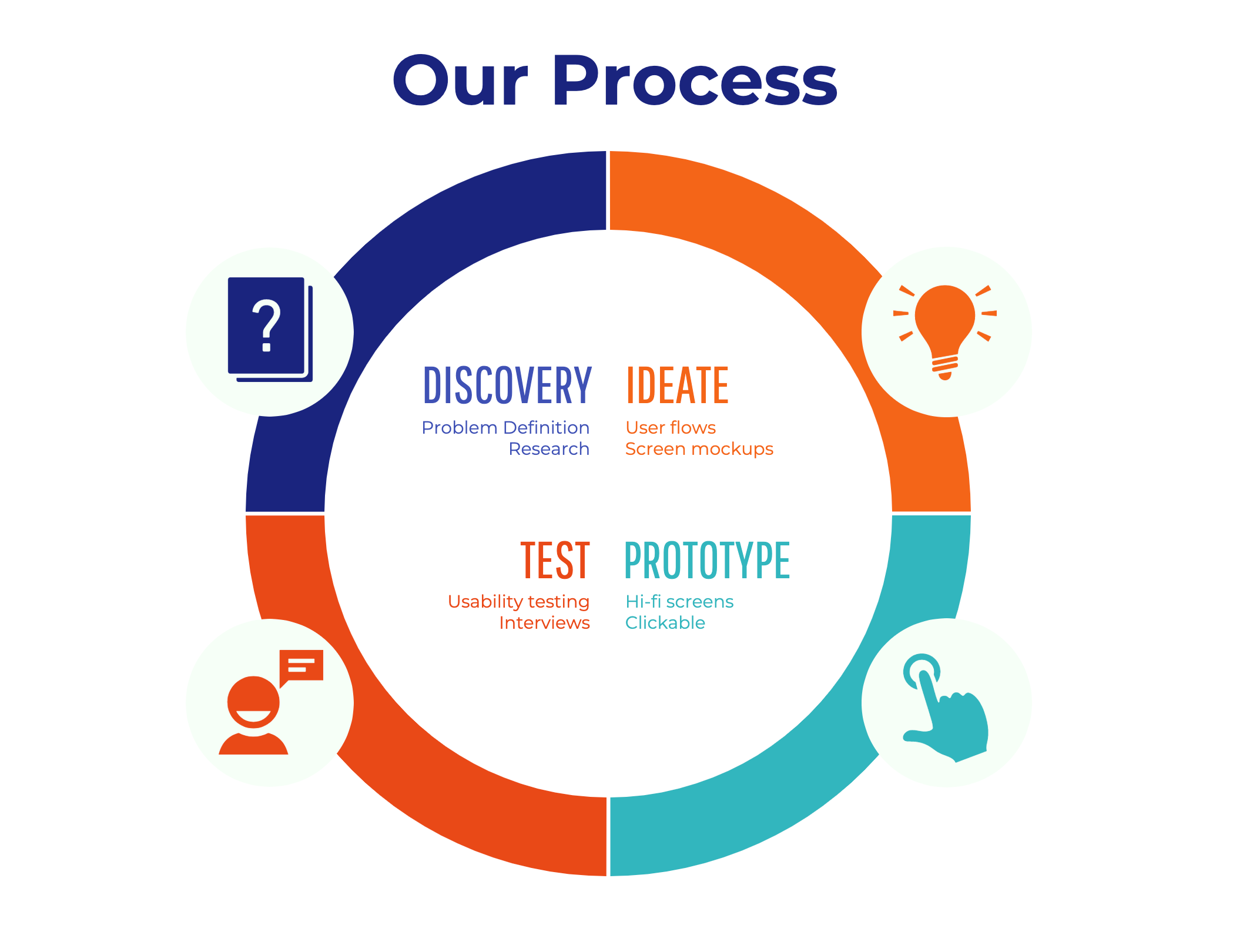 Our Process

?

DISCOVERY
Problem Definition
Research

IDEATE
User flows
Screen mockups

TEST
Usability testing
Interviews

PROTOTYPE
Hi-fi screens
Clickable